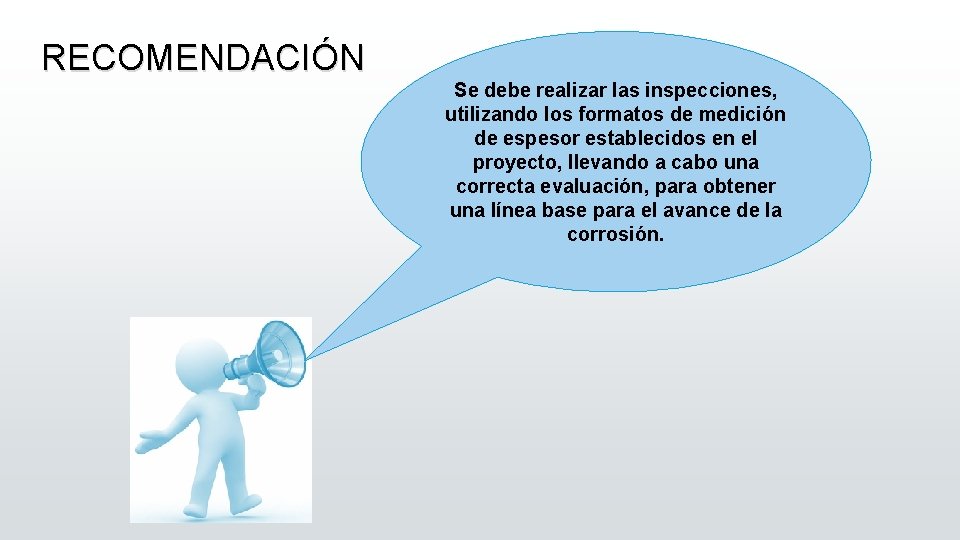 RECOMENDACIÓN

Se debe realizar las inspecciones, utilizando los formatos de medición de espesor establecidos en el proyecto, llevando a cabo una correcta evaluación, para obtener una línea base para el avance de la corrosión.